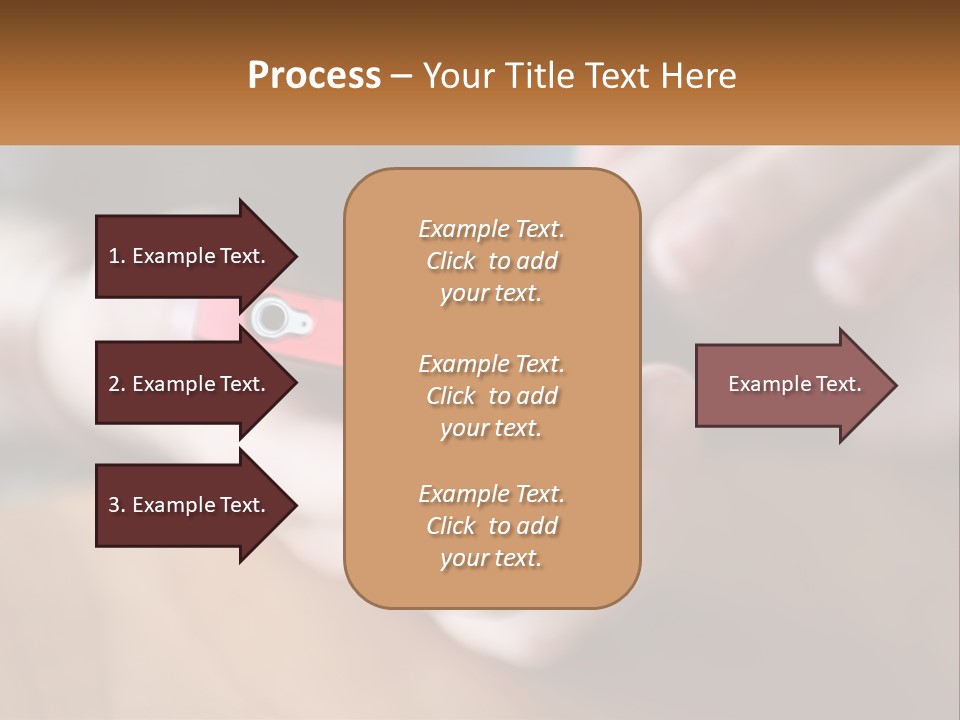 Process – Your Title Text Here

1. Example Text.

2. Example Text.

3. Example Text.

Example Text. Click to add your text.

Example Text. Click to add your text.

Example Text. Click to add your text.

Example Text.